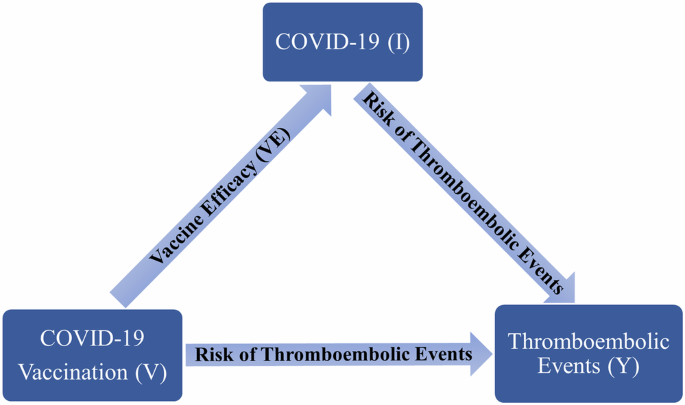 COVID-19 (I)

Vaccine Efficacy (VE)

Risk of Thromboembolic Events

COVID-19 Vaccination (V)

Risk of Thromboembolic Events

Thromboembolic Events (Y)